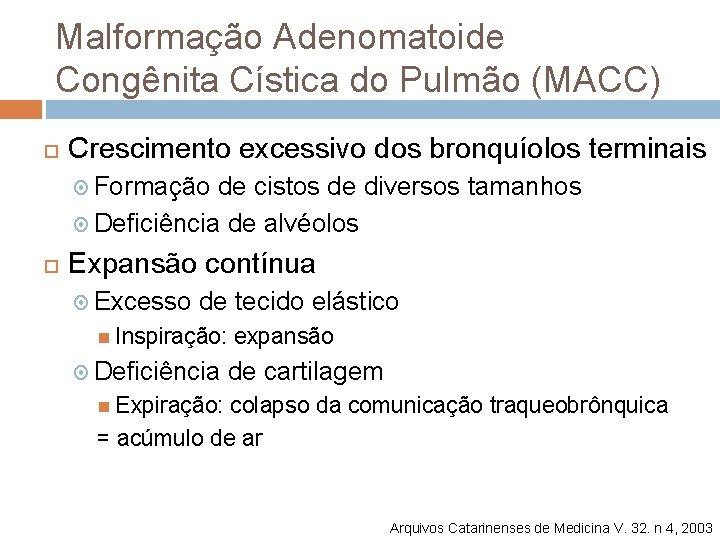 Malformação Adenomatoide Congênita Cística do Pulmão (MACC)

Crescimento excessivo dos bronquíolos terminais

Formação de cistos de diversos tamanhos

Deficiência de alvéolos

Expansão contínua

Excesso de tecido elástico

Inspiração: expansão

Deficiência de cartilagem

Expiração: colapso da comunicação traqueobrônquica

= acúmulo de ar

Arquivos Catarinenses de Medicina V. 32. n 4, 2003